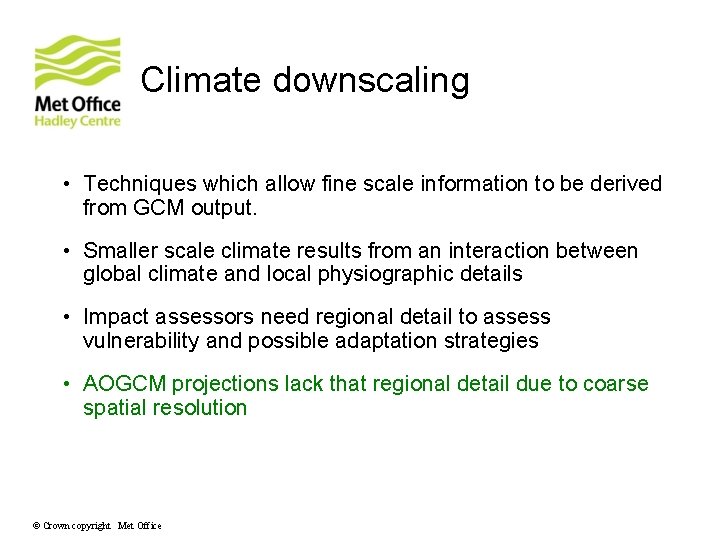 Met Office
Hadley Centre

Climate downscaling

• Techniques which allow fine scale information to be derived from GCM output.

• Smaller scale climate results from an interaction between global climate and local physiographic details

• Impact assessors need regional detail to assess vulnerability and possible adaptation strategies

• AOGCM projections lack that regional detail due to coarse spatial resolution

© Crown copyright Met Office